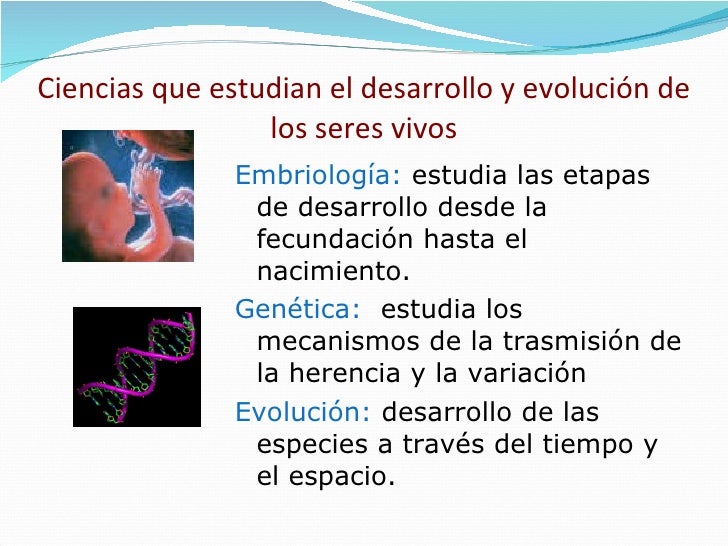 Ciencias que estudian el desarrollo y evolución de los seres vivos

Embriología: estudia las etapas de desarrollo desde la fecundación hasta el nacimiento.

Genética: estudia los mecanismos de la trasmisión de la herencia y la variación

Evolución: desarrollo de las especies a través del tiempo y el espacio.